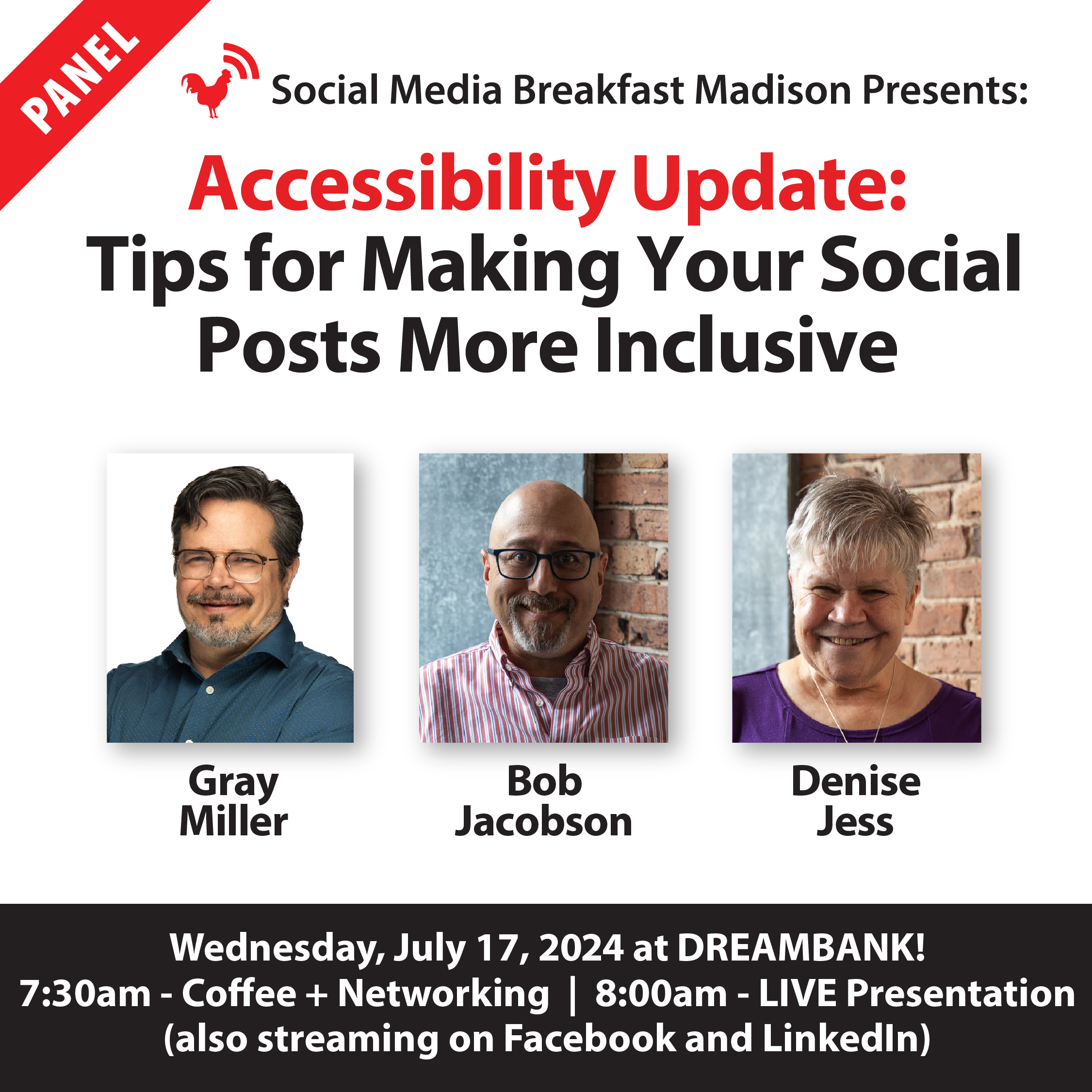 PANEL

Social Media Breakfast Madison Presents:

Accessibility Update:
Tips for Making Your Social Posts More Inclusive

Gray
Miller

Bob
Jacobson

Denise
Jess

Wednesday, July 17, 2024 at DREAMBANK!
7:30am - Coffee + Networking | 8:00am - LIVE Presentation
(also streaming on Facebook and LinkedIn)